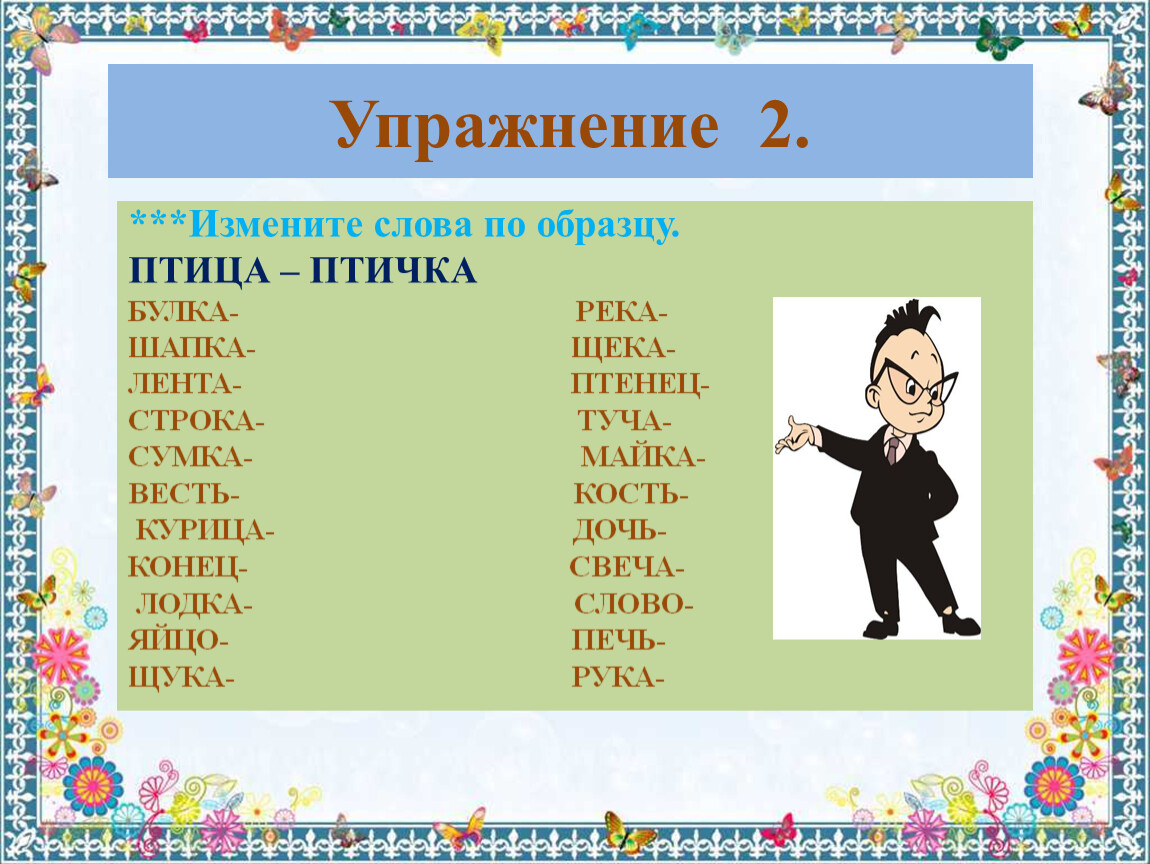 Упражнение 2.

***Измените слова по образцу.

ПТИЦА – ПТИЧКА

БУЛКА-
ШАПКА-
ЛЕНТА-
СТРОКА-
СУМКА-
ВЕСТЬ-
КУРИЦА-
КОНЕЦ-
ЛОДКА-
ЯЙЦО-
ЩУКА-

РЕКА-
ЩЕКА-
ПТЕНЕЦ-
ТУЧА-
МАЙКА-
КОСТЬ-
ДОЧЬ-
СВЕЧА-
СЛОВО-
ПЕЧЬ-
РУКА-